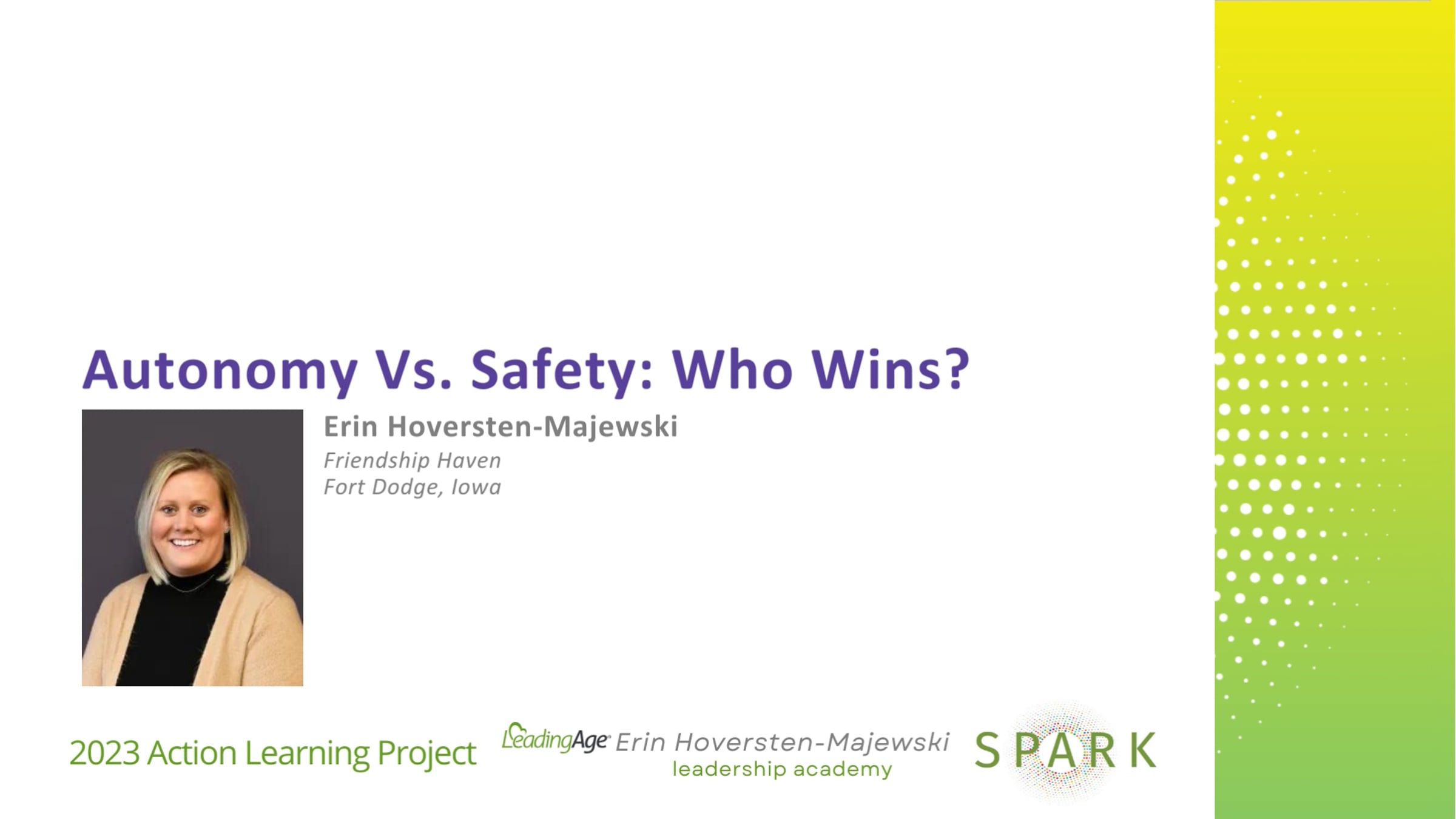 Autonomy Vs. Safety: Who Wins?

Erin Hoversten-Majewski
Friendship Haven
Fort Dodge, Iowa

2023 Action Learning Project

LeadingAge Erin Hoversten-Majewski
leadership academy

SPARK